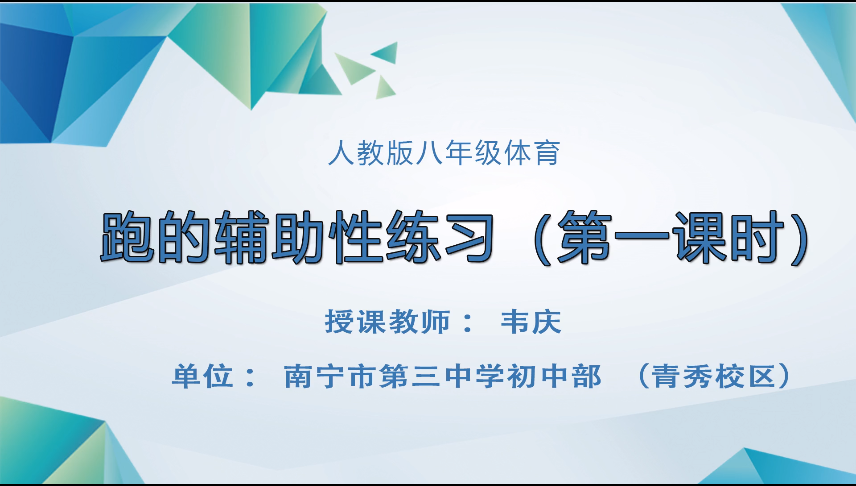 人教版八年级体育

跑的辅助性练习（第一课时）

授课教师： 韦庆

单位： 南宁市第三中学初中部 （青秀校区）